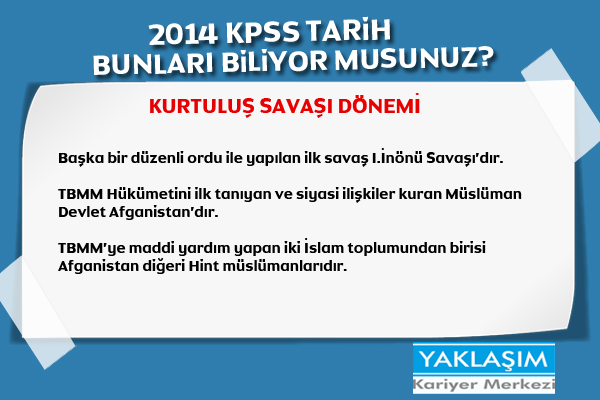 2014 KPSS TARİH
BUNLARI BİLİYOR MUSUNUZ?

KURTULUŞ SAVAŞI DÖNEMİ

Başka bir düzenli ordu ile yapılan ilk savaş I.İnönü Savaşı'dır.

TBMM Hükümetini ilk tanıyan ve siyasi ilişkiler kuran Müslüman Devlet Afganistan'dır.

TBMM'ye maddi yardım yapan iki İslam toplumundan birisi Afganistan diğeri Hint müslümanlarıdır.

YAKLAŞIM
Kariyer Merkezi